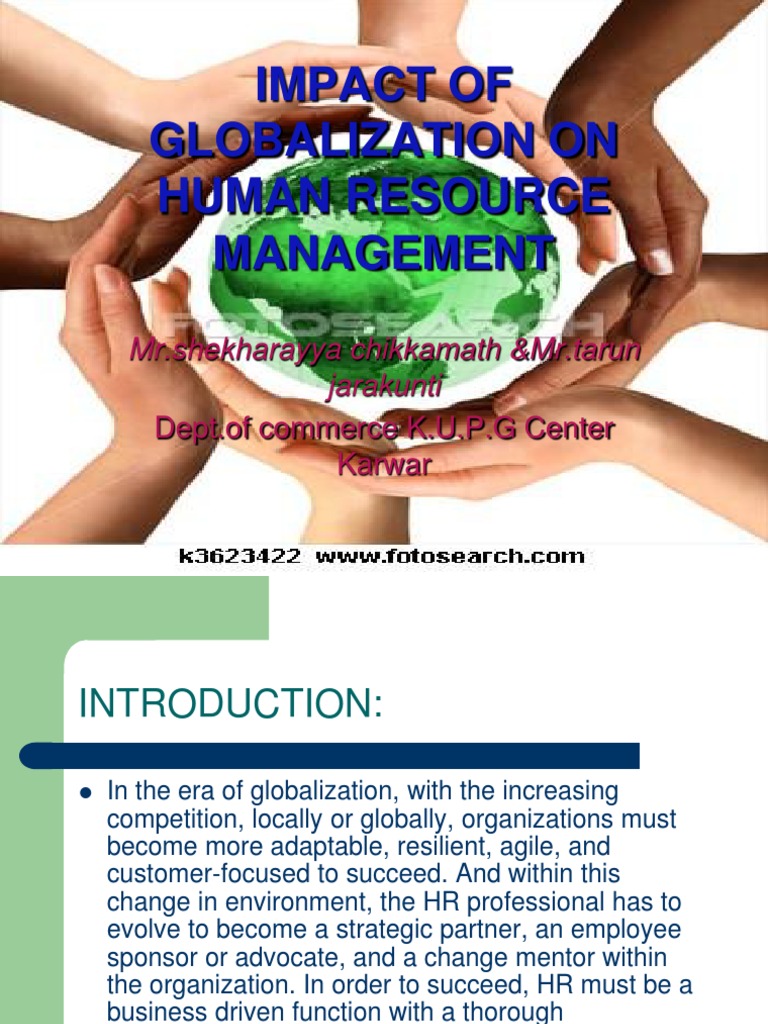 IMPACT OF GLOBALIZATION ON HUMAN RESOURCE MANAGEMENT

FOTOSEARCH

Mr.shekharayya chikkamath &Mr.tarun jarakunti

Dept.of commerce K.U.P.G Center Karwar

k3623422 www.fotosearch.com

INTRODUCTION:

In the era of globalization, with the increasing competition, locally or globally, organizations must become more adaptable, resilient, agile, and customer-focused to succeed. And within this change in environment, the HR professional has to evolve to become a strategic partner, an employee sponsor or advocate, and a change mentor within the organization. In order to succeed, HR must be a business driven function with a thorough